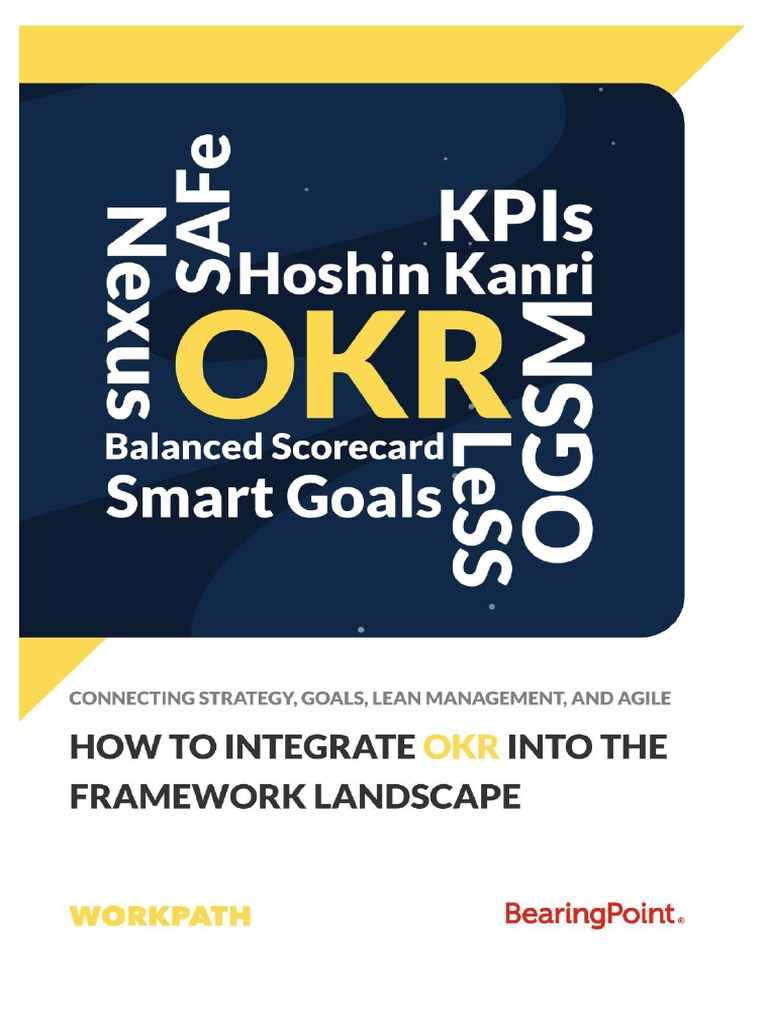 Nexus
SAFe
KPIs
Hoshin Kanri
OKR
OGSM
Balanced Scorecard
Smart Goals
LeSS

CONNECTING STRATEGY, GOALS, LEAN MANAGEMENT, AND AGILE

HOW TO INTEGRATE OKR INTO THE FRAMEWORK LANDSCAPE

WORKPATH

BearingPoint®